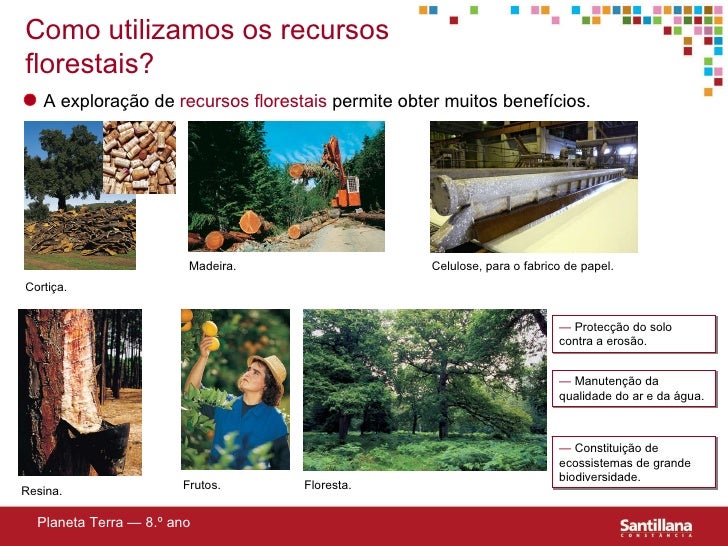 Como utilizamos os recursos florestais?

A exploração de recursos florestais permite obter muitos benefícios.

Cortiça.

Madeira.

Celulose, para o fabrico de papel.

Resina.

Frutos.

Floresta.

— Protecção do solo contra a erosão.

— Manutenção da qualidade do ar e da água.

— Constituição de ecossistemas de grande biodiversidade.

Planeta Terra — 8.º ano

Santillana
CONSTÂNCIA